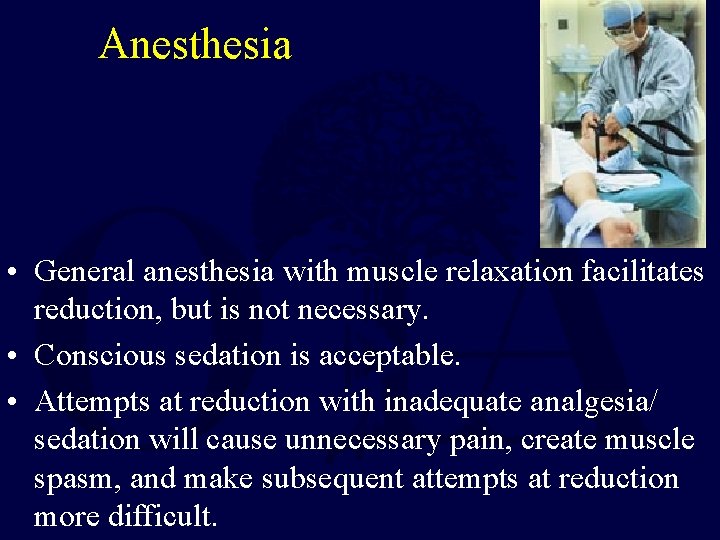 Anesthesia

• General anesthesia with muscle relaxation facilitates reduction, but is not necessary.

• Conscious sedation is acceptable.

• Attempts at reduction with inadequate analgesia/ sedation will cause unnecessary pain, create muscle spasm, and make subsequent attempts at reduction more difficult.